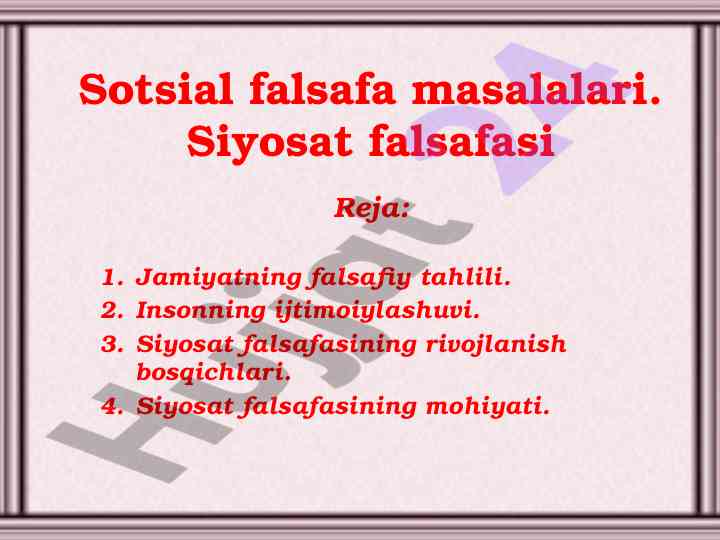 Sotsial falsafa masalalari. Siyosat falsafasi

Reja:

1. Jamiyatning falsafiy tahlili.
2. Insonning ijtimoiylashuvi.
3. Siyosat falsafasining rivojlanish bosqichlari.
4. Siyosat falsafasining mohiyati.

Hujjat 24